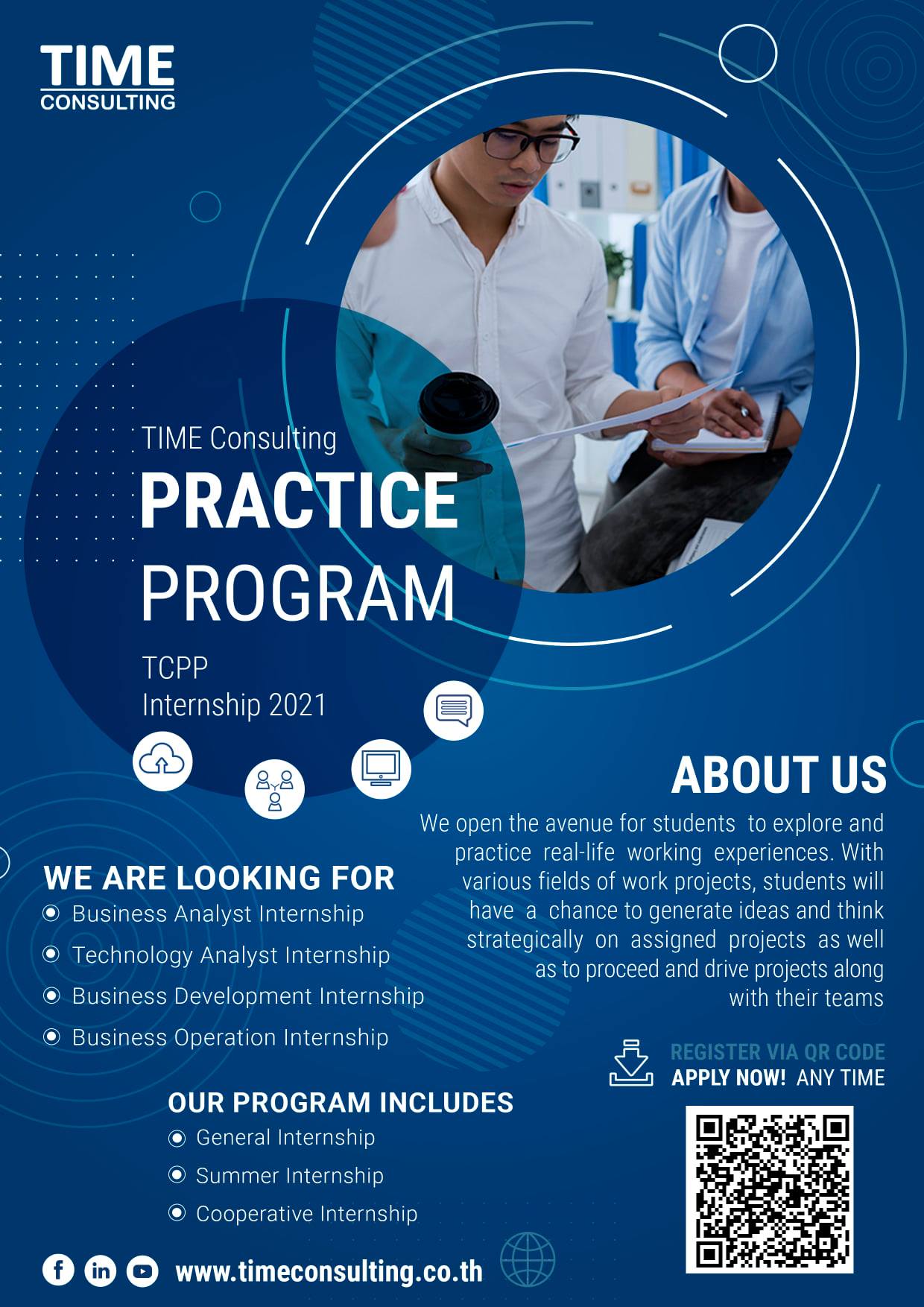 TIME
CONSULTING

TIME Consulting
PRACTICE
PROGRAM

TCPP
Internship 2021

ABOUT US

We open the avenue for students to explore and practice real-life working experiences. With various fields of work projects, students will have a chance to generate ideas and think strategically on assigned projects as well as to proceed and drive projects along with their teams

WE ARE LOOKING FOR
• Business Analyst Internship
• Technology Analyst Internship
• Business Development Internship
• Business Operation Internship

REGISTER VIA QR CODE
APPLY NOW! ANY TIME

OUR PROGRAM INCLUDES
• General Internship
• Summer Internship
• Cooperative Internship

www.timeconsulting.co.th